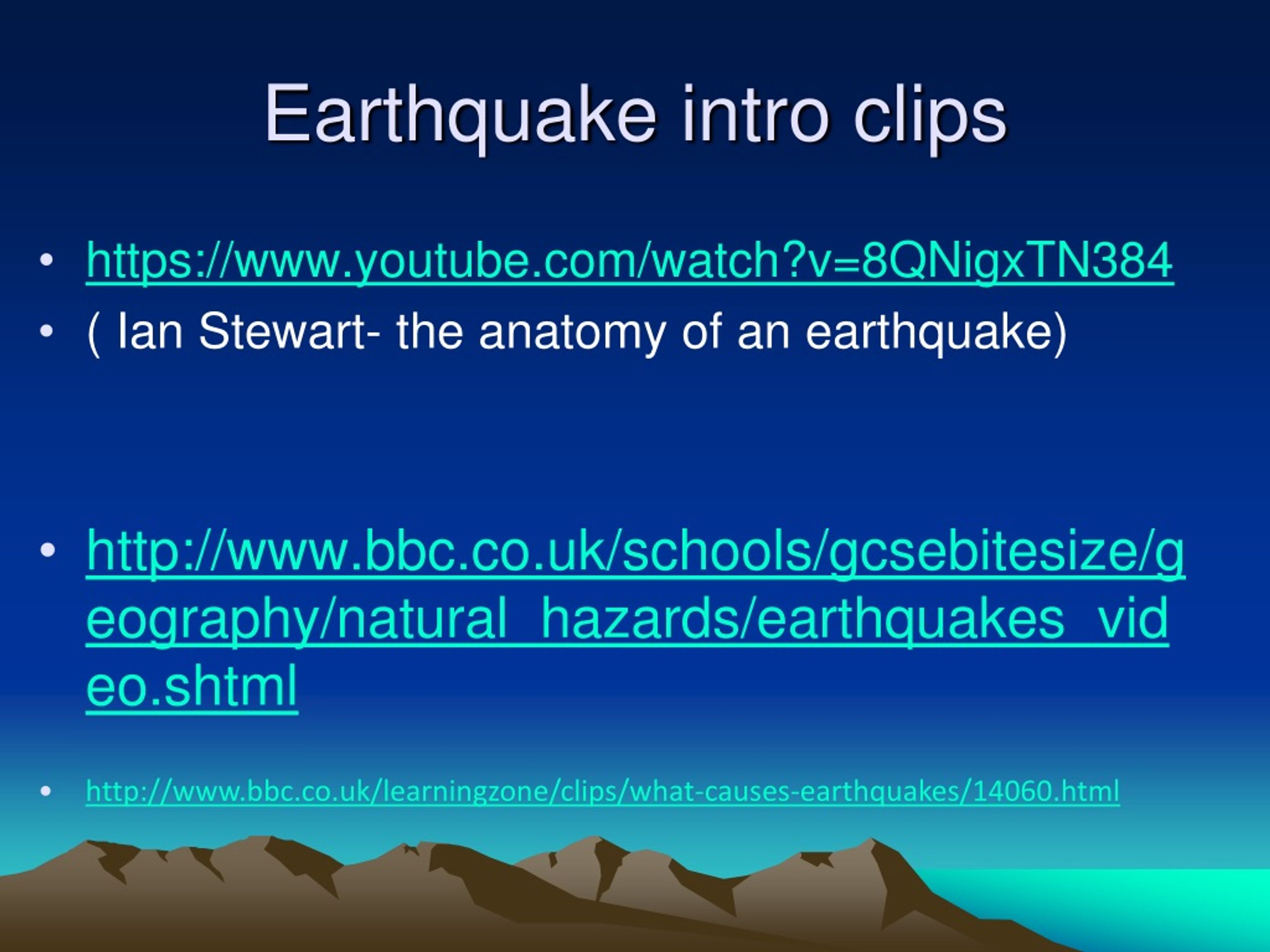 Earthquake intro clips

• https://www.youtube.com/watch?v=8QNigxTN384
• ( Ian Stewart- the anatomy of an earthquake)

• http://www.bbc.co.uk/schools/gcsebitesize/geography/natural_hazards/earthquakes_video.shtml

• http://www.bbc.co.uk/learningzone/clips/what-causes-earthquakes/14060.html